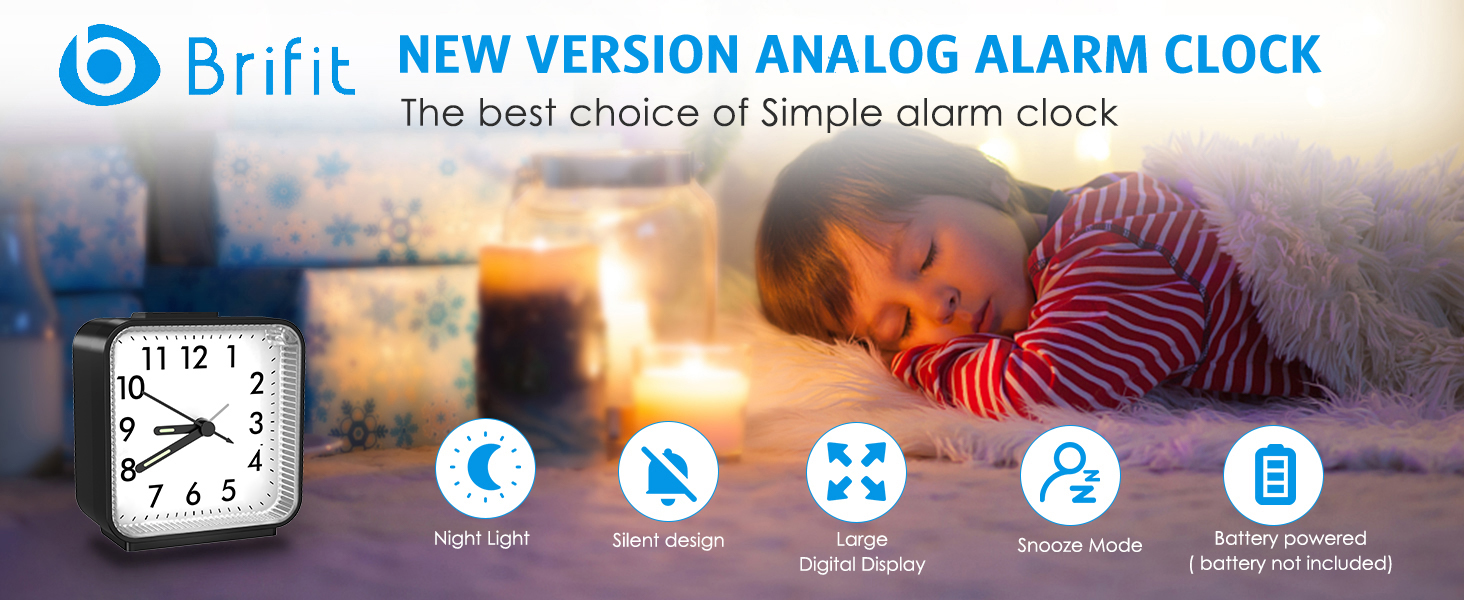 Brifit

NEW VERSION ANALOG ALARM CLOCK

The best choice of Simple alarm clock

11 12 1 2 3 4 5 6 7 8 9 10

Night Light

Silent design

Large Digital Display

Snooze Mode

Battery powered ( battery not included)